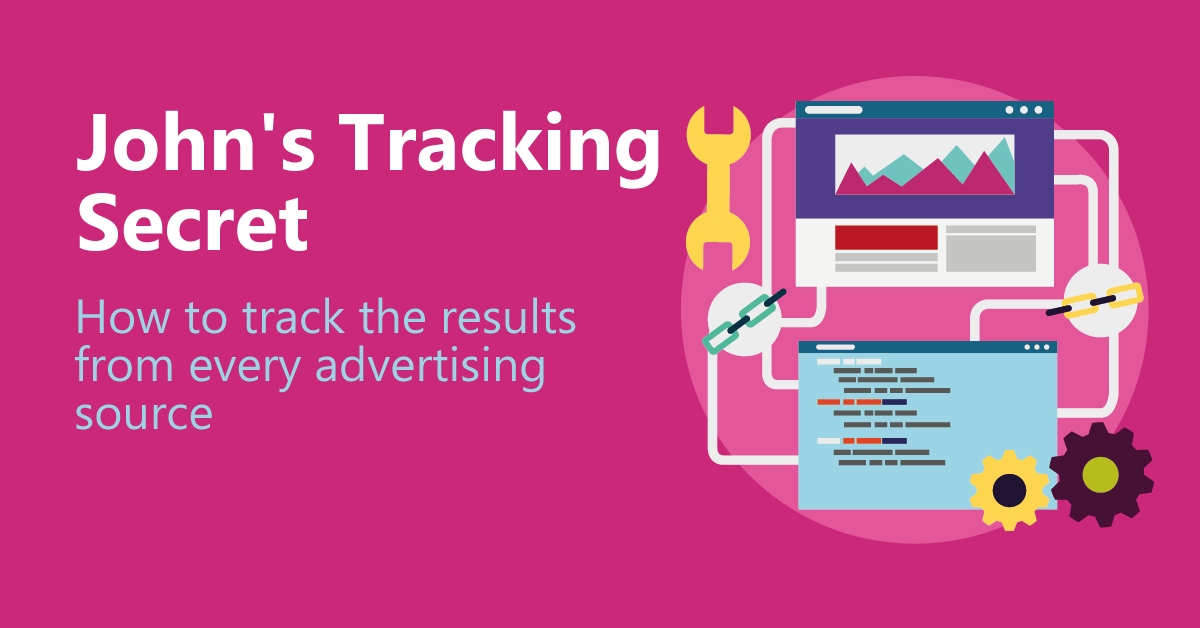 John's Tracking Secret

How to track the results from every advertising source